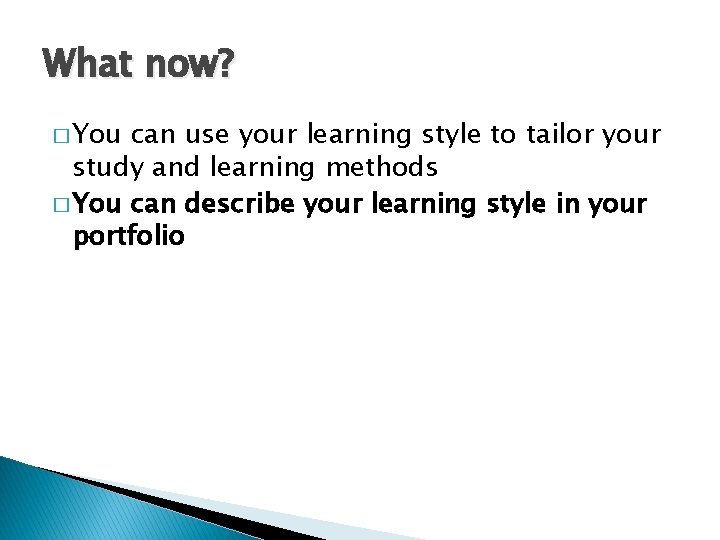 What now?

□ You can use your learning style to tailor your study and learning methods

□ You can describe your learning style in your portfolio